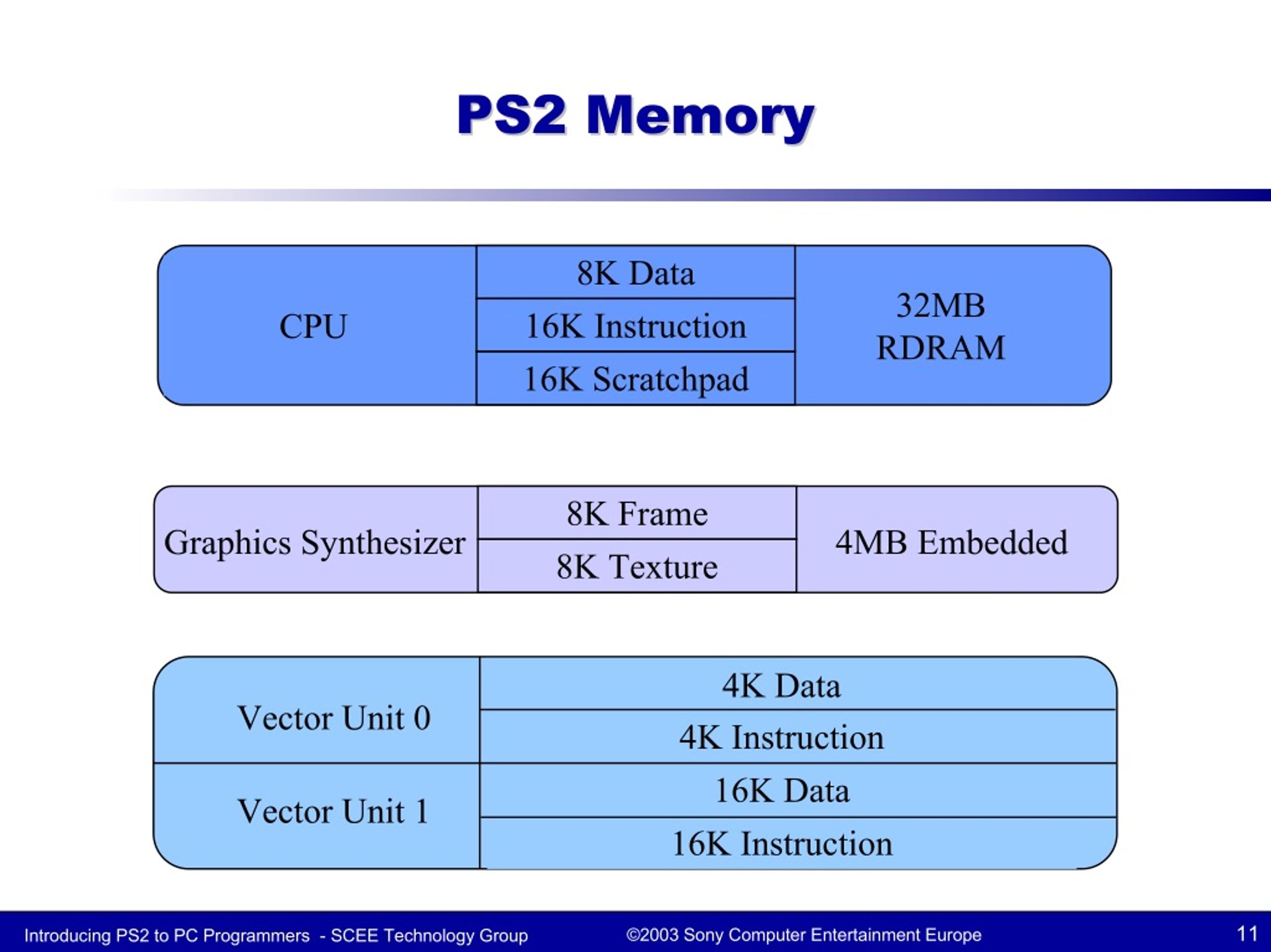 PS2 Memory

CPU

8K Data

16K Instruction

16K Scratchpad

32MB RDRAM

Graphics Synthesizer

8K Frame

8K Texture

4MB Embedded

Vector Unit 0

4K Data

4K Instruction

Vector Unit 1

16K Data

16K Instruction

Introducing PS2 to PC Programmers - SCEE Technology Group ©2003 Sony Computer Entertainment Europe 11